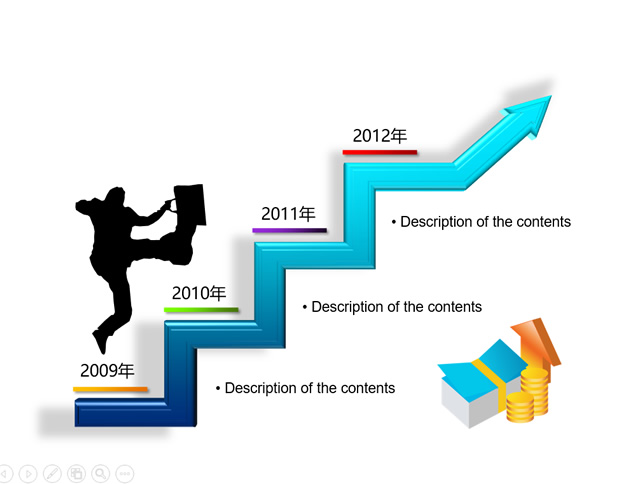 2012年

2011年

• Description of the contents

2010年

• Description of the contents

2009年

• Description of the contents